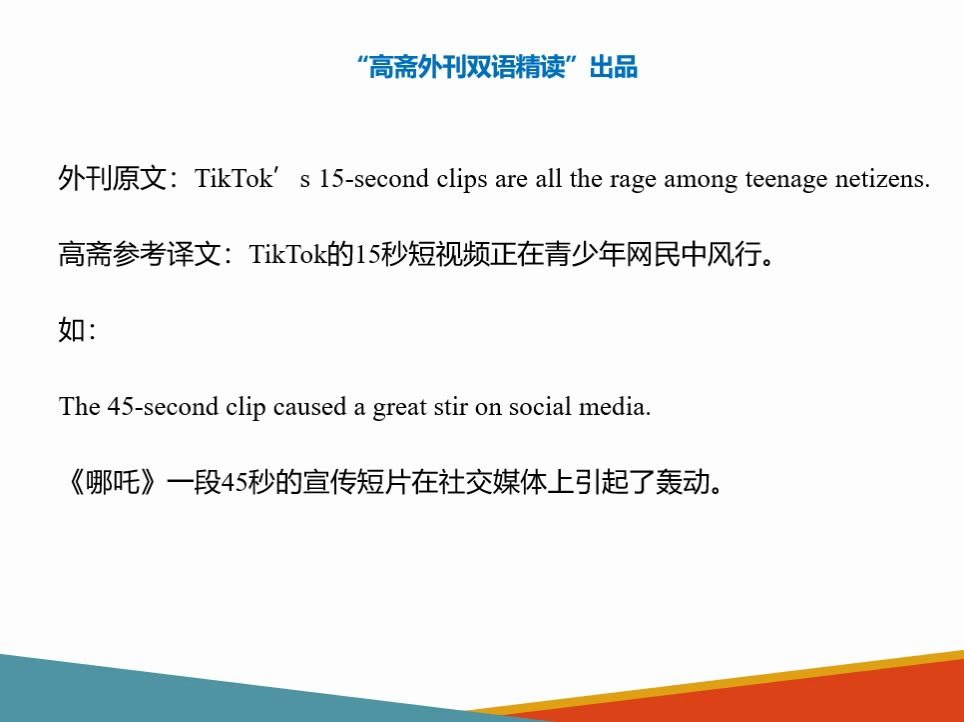 “高斋外刊双语精读”出品

外刊原文：TikTok’s 15-second clips are all the rage among teenage netizens.

高斋参考译文：TikTok的15秒短视频正在青少年网民中风行。

如：

The 45-second clip caused a great stir on social media.

《哪吒》一段45秒的宣传短片在社交媒体上引起了轰动。